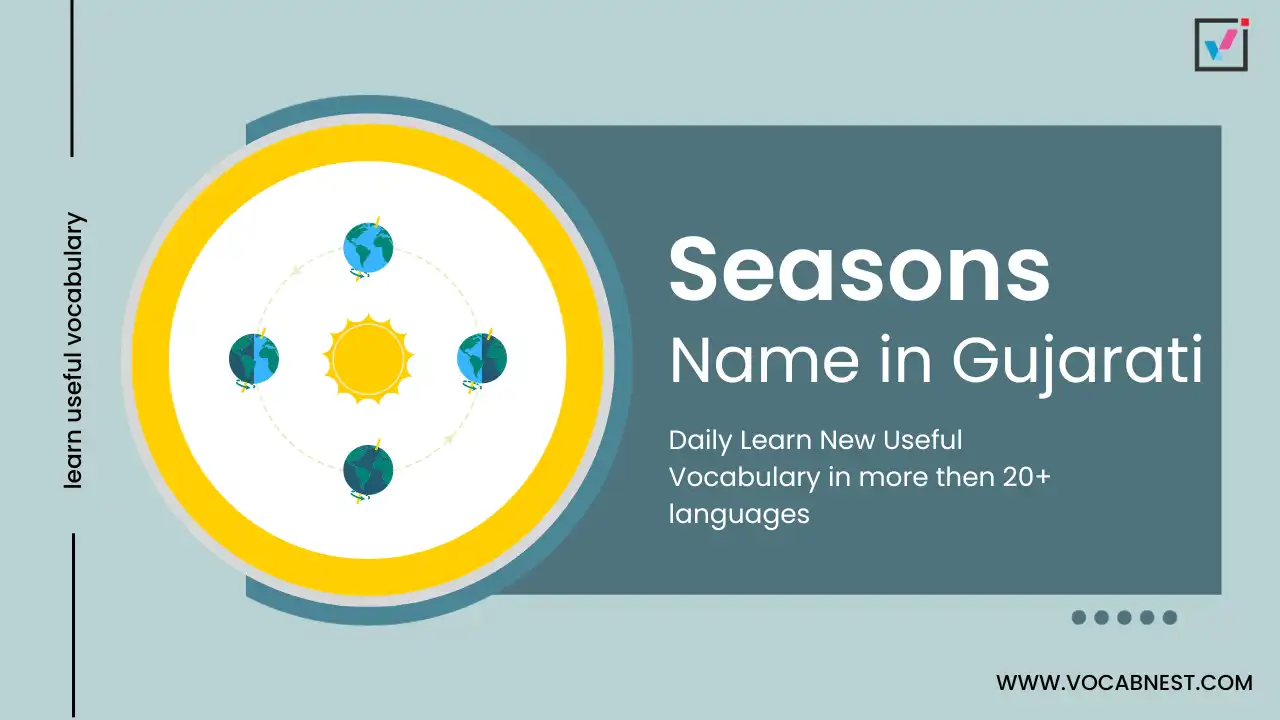 learn useful vocabulary

Seasons
Name in Gujarati

Daily Learn New Useful Vocabulary in more then 20+ languages

WWW.VOCABNEST.COM